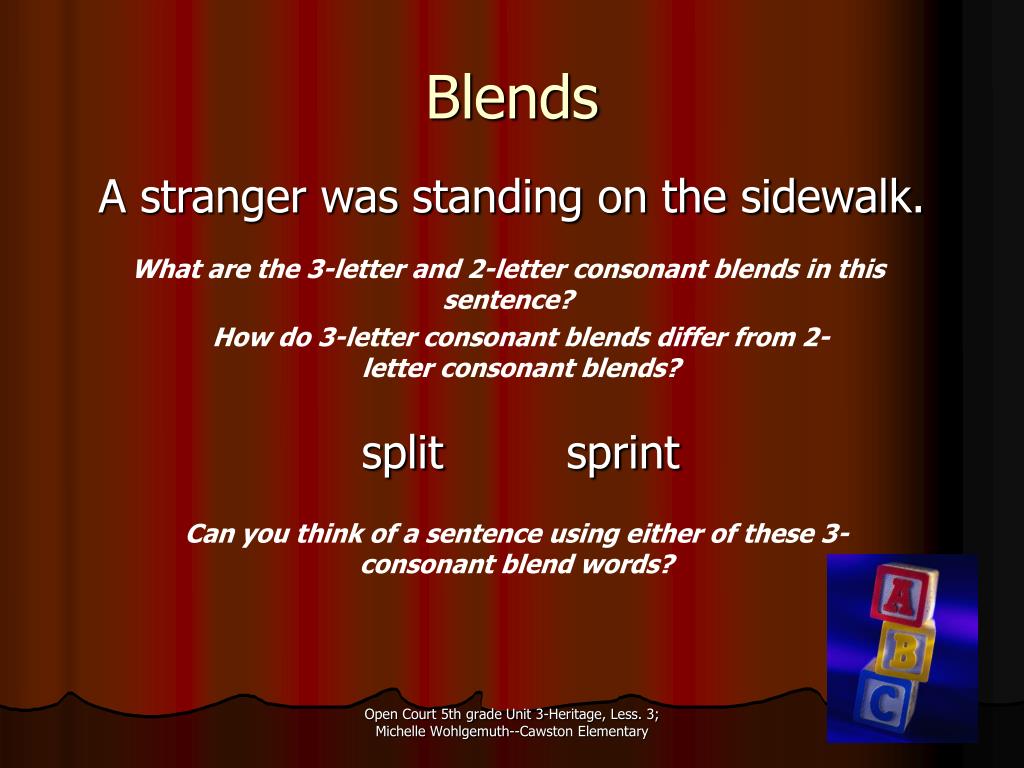 Blends

A stranger was standing on the sidewalk.

What are the 3-letter and 2-letter consonant blends in this sentence?

How do 3-letter consonant blends differ from 2-letter consonant blends?

split sprint

Can you think of a sentence using either of these 3-consonant blend words?

A
B
C

Open Court 5th grade Unit 3-Heritage, Less. 3; Michelle Wohlgemuth--Cawston Elementary